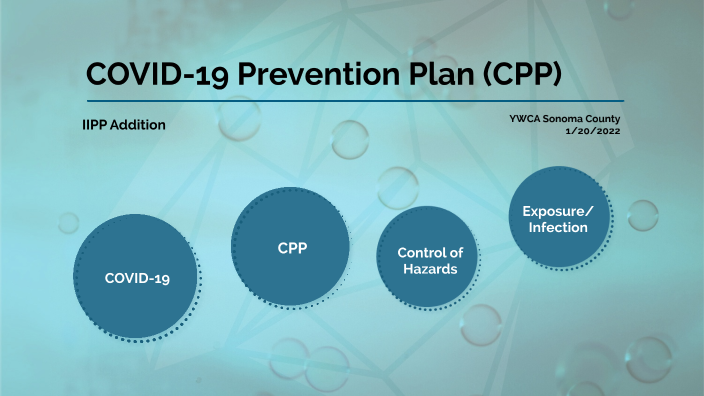 COVID-19 Prevention Plan (CPP)

IIPP Addition

YWCA Sonoma County
1/20/2022

COVID-19

CPP

Control of Hazards

Exposure/ Infection